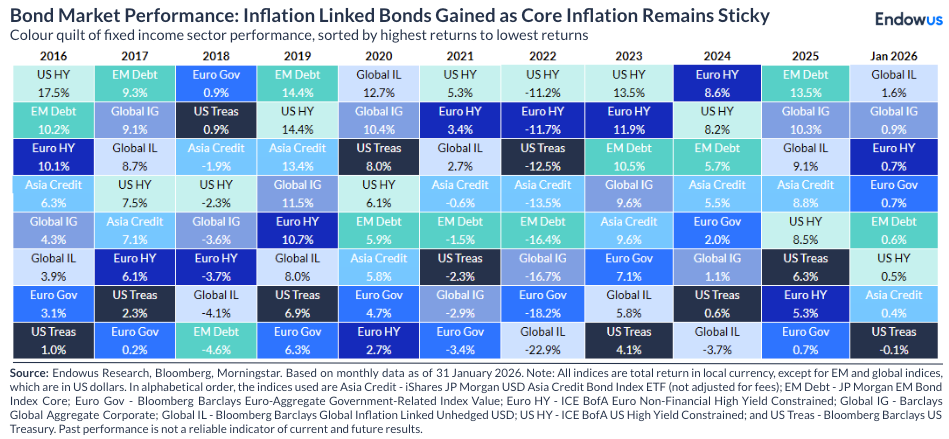 Bond Market Performance: Inflation Linked Bonds Gained as Core Inflation Remains Sticky

Endowus

Colour quilt of fixed income sector performance, sorted by highest returns to lowest returns

| 2016 | 2017 | 2018 | 2019 | 2020 | 2021 | 2022 | 2023 | 2024 | 2025 | Jan 2026 |
|---|---|---|---|---|---|---|---|---|---|---|
| US HY 17.5% | EM Debt 9.3% | Euro Gov 0.9% | EM Debt 14.4% | Global IL 12.7% | US HY 5.3% | US HY -11.2% | US HY 13.5% | Euro HY 8.6% | EM Debt 13.5% | Global IL 1.6% |
| EM Debt 10.2% | Global IG 9.1% | US Treas 0.9% | US HY 14.4% | Global IG 10.4% | Euro HY 3.4% | Euro HY -11.7% | Euro HY 11.9% | US HY 8.2% | Global IG 10.3% | Global IG 0.9% |
| Euro HY 10.1% | Global IL 8.7% | Asia Credit -1.9% | Asia Credit 13.4% | US Treas 8.0% | Global IL 2.7% | US Treas -12.5% | EM Debt 10.5% | EM Debt 5.7% | Global IL 9.1% | Euro HY 0.7% |
| Asia Credit 6.3% | US HY 7.5% | US HY -2.3% | Global IG 11.5% | US HY 6.1% | Asia Credit -0.6% | Asia Credit -13.5% | Global IG 9.6% | Asia Credit 5.5% | Asia Credit 8.8% | Euro Gov 0.7% |
| Global IG 4.3% | Asia Credit 7.1% | Global IG -3.6% | Euro HY 10.7% | EM Debt 5.9% | EM Debt -1.5% | EM Debt -16.4% | Asia Credit 9.6% | Euro Gov 2.0% | US HY 8.5% | EM Debt 0.6% |
| Global IL 3.9% | Euro HY 6.1% | Euro HY -3.7% | Global IL 8.0% | Asia Credit 5.8% | US Treas -2.3% | Global IG -16.7% | Euro Gov 7.1% | Global IG 1.1% | US Treas 6.3% | US HY 0.5% |
| Euro Gov 3.1% | US Treas 2.3% | Global IL -4.1% | US Treas 6.9% | Euro Gov 4.7% | Global IG -2.9% | Euro Gov -18.2% | Global IL 5.8% | US Treas 0.6% | Euro HY 5.3% | Asia Credit 0.4% |
| US Treas 1.0% | Euro Gov 0.2% | EM Debt -4.6% | Euro Gov 6.3% | Euro HY 2.7% | Euro Gov -3.4% | Global IL -22.9% | US Treas 4.1% | Global IL -3.7% | Euro Gov 0.7% | US Treas -0.1% |

Source: Endowus Research, Bloomberg, Morningstar. Based on monthly data as of 31 January 2026. Note: All indices are total return in local currency, except for EM and global indices, which are in US dollars. In alphabetical order, the indices used are Asia Credit - iShares JP Morgan USD Asia Credit Bond Index ETF (not adjusted for fees); EM Debt - JP Morgan EM Bond Index Core; Euro Gov - Bloomberg Barclays Euro-Aggregate Government-Related Index Value; Euro HY - ICE BofA Euro Non-Financial High Yield Constrained; Global IG - Barclays Global Aggregate Corporate; Global IL - Bloomberg Barclays Global Inflation Linked Unhedged USD; US HY - ICE BofA US High Yield Constrained; and US Treas - Bloomberg Barclays US Treasury. Past performance is not a reliable indicator of current and future results.